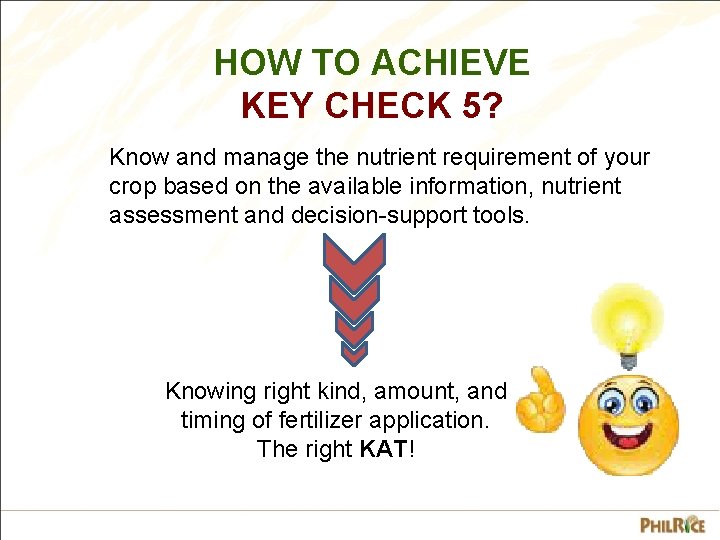 HOW TO ACHIEVE
KEY CHECK 5?

Know and manage the nutrient requirement of your crop based on the available information, nutrient assessment and decision-support tools.

Knowing right kind, amount, and timing of fertilizer application.
The right KAT!

PHILRICE